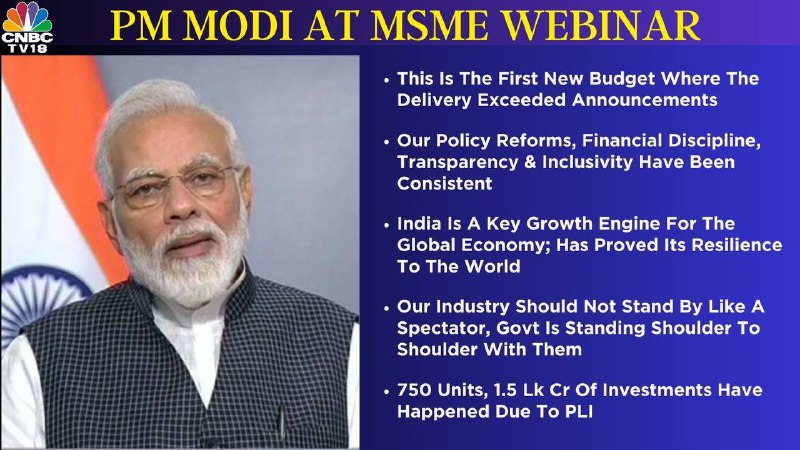 CNBC TV18

PM MODI AT MSME WEBINAR

• This Is The First New Budget Where The Delivery Exceeded Announcements

• Our Policy Reforms, Financial Discipline, Transparency & Inclusivity Have Been Consistent

• India Is A Key Growth Engine For The Global Economy; Has Proved Its Resilience To The World

• Our Industry Should Not Stand By Like A Spectator, Govt Is Standing Shoulder To Shoulder With Them

• 750 Units, 1.5 Lk Cr Of Investments Have Happened Due To PLI